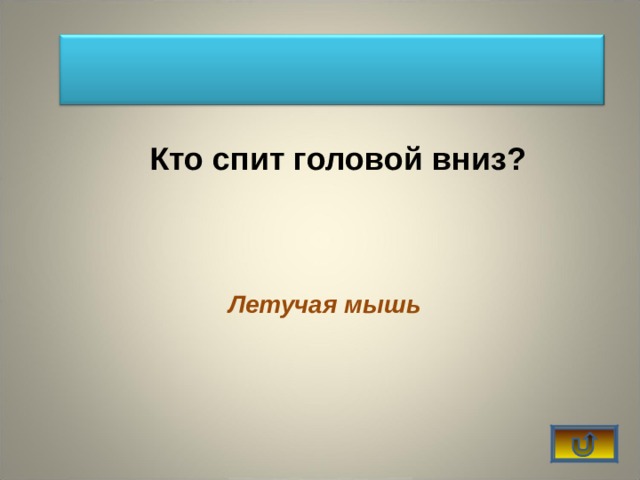 Кто спит головой вниз?

Летучая мышь